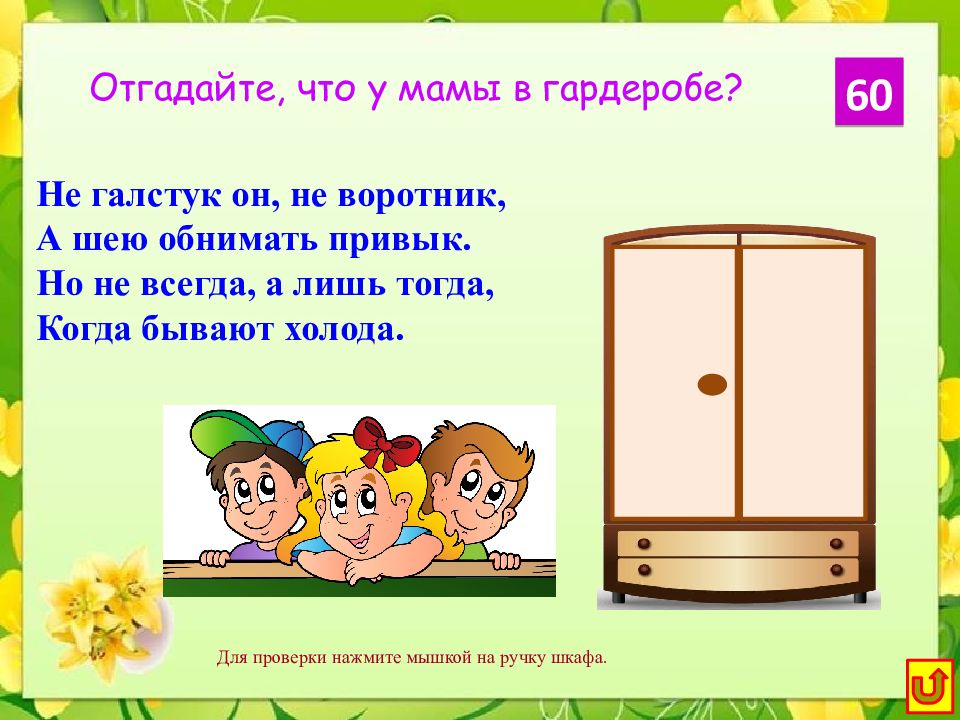 Отгадайте, что у мамы в гардеробе?

60

Не галстук он, не воротник,
А шею обнимать привык.
Но не всегда, а лишь тогда,
Когда бывают холода.

Для проверки нажмите мышкой на ручку шкафа.